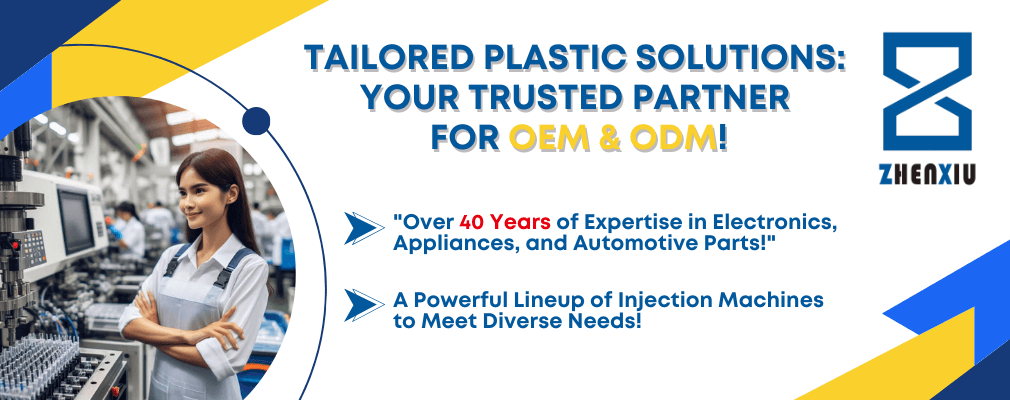 TAILORED PLASTIC SOLUTIONS: YOUR TRUSTED PARTNER FOR OEM & ODM!

ZHENXIU

"Over 40 Years of Expertise in Electronics, Appliances, and Automotive Parts!"

A Powerful Lineup of Injection Machines to Meet Diverse Needs!